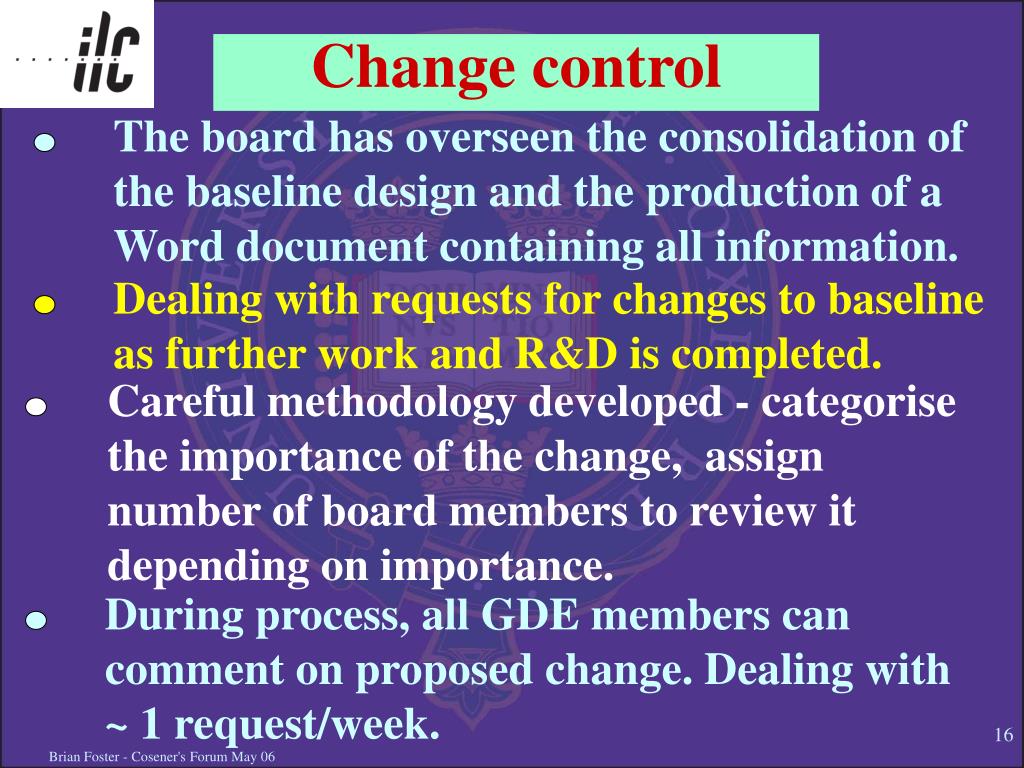 ilc

Change control

The board has overseen the consolidation of the baseline design and the production of a Word document containing all information.

Dealing with requests for changes to baseline as further work and R&D is completed.

Careful methodology developed - categorise the importance of the change, assign number of board members to review it depending on importance.

During process, all GDE members can comment on proposed change. Dealing with ~ 1 request/week.

16

Brian Foster - Cosener's Forum May 06